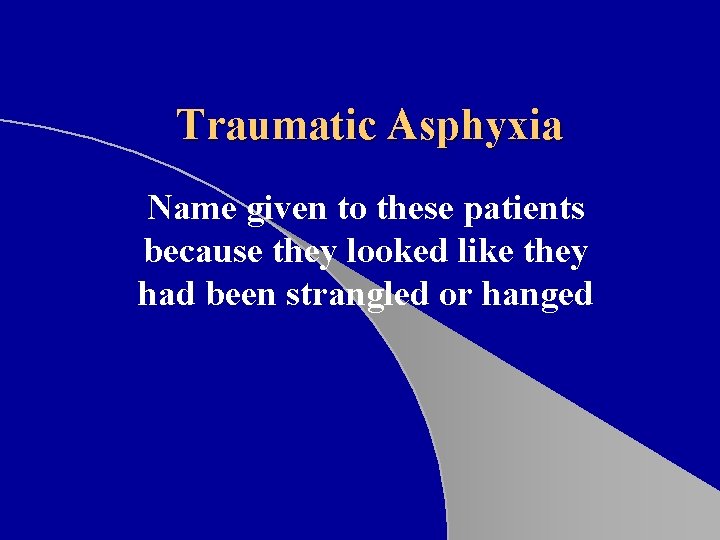 Traumatic Asphyxia

Name given to these patients because they looked like they had been strangled or hanged